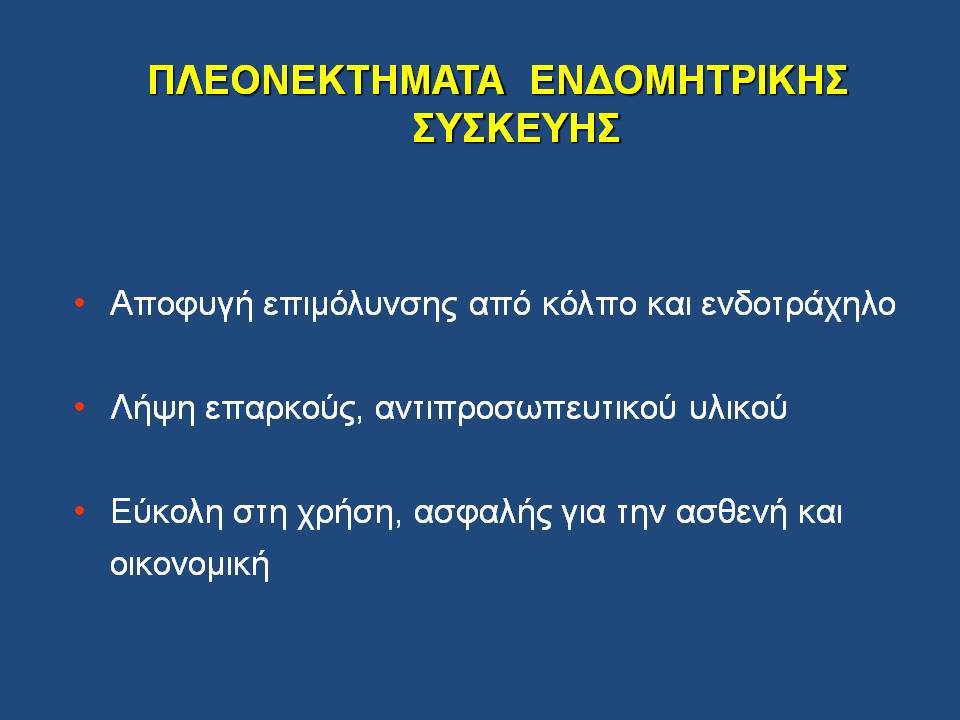 ΠΛΕΟΝΕΚΤΗΜΑΤΑ ΕΝΔΟΜΗΤΡΙΚΗΣ ΣΥΣΚΕΥΗΣ

• Αποφυγή επιμόλυνσης από κόλπο και ενδοτράχηλο

• Λήψη επαρκούς, αντιπροσωπευτικού υλικού

• Εύκολη στη χρήση, ασφαλής για την ασθενή και οικονομική